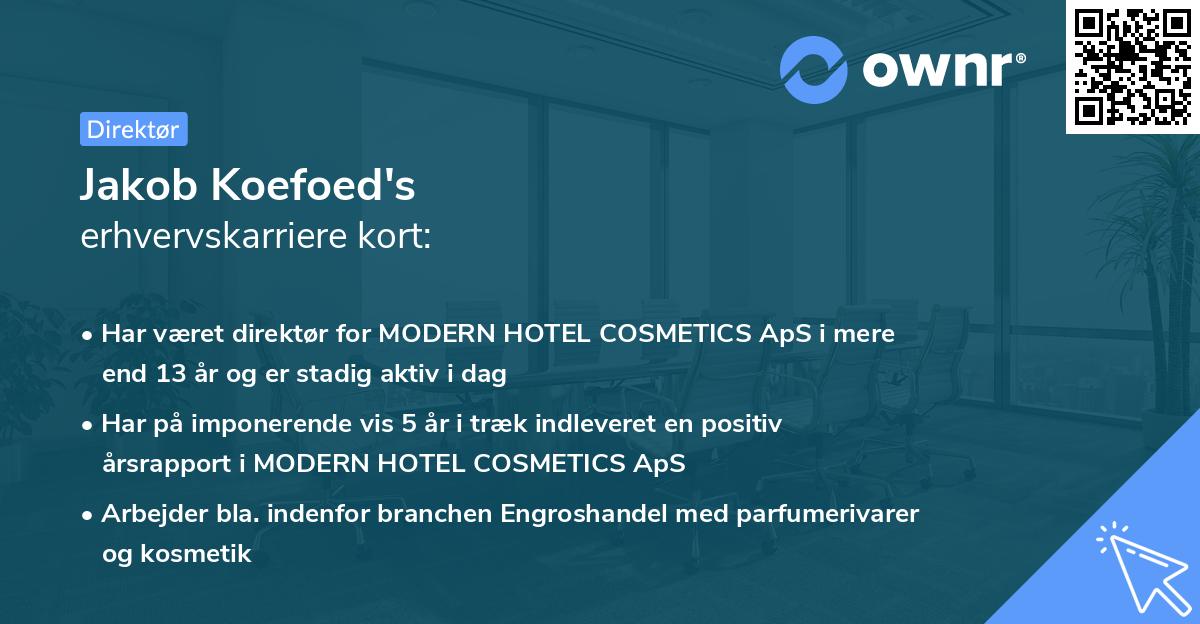 ownr®

Direktør

Jakob Koefoed's
erhvervskarriere kort:

• Har været direktør for MODERN HOTEL COSMETICS ApS i mere end 13 år og er stadig aktiv i dag
• Har på imponerende vis 5 år i træk indleveret en positiv årsrapport i MODERN HOTEL COSMETICS ApS
• Arbejder bla. indenfor branchen Engroshandel med parfumerivarer og kosmetik